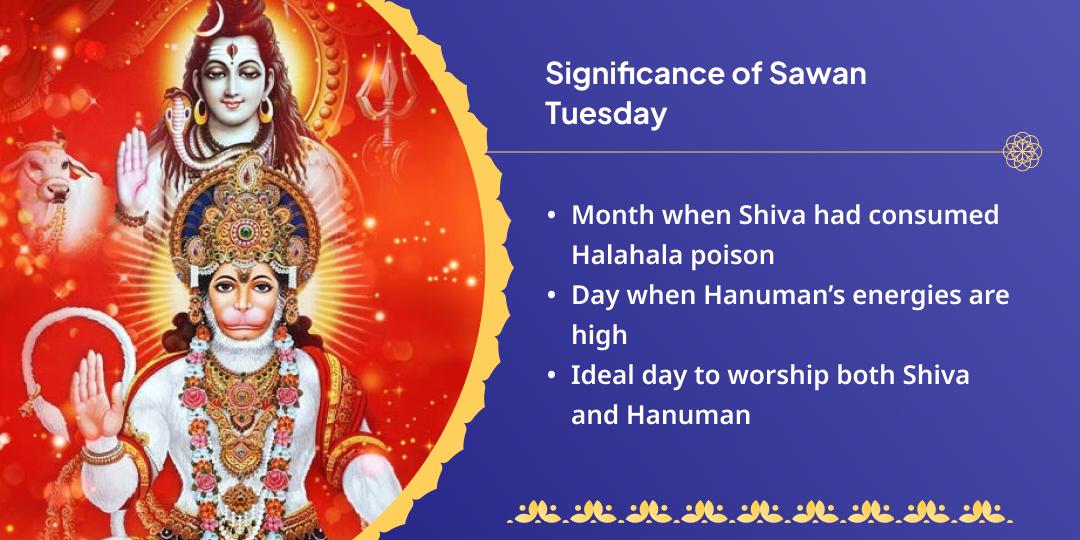 Significance of Sawan Tuesday

• Month when Shiva had consumed Halahala poison
• Day when Hanuman's energies are high
• Ideal day to worship both Shiva and Hanuman